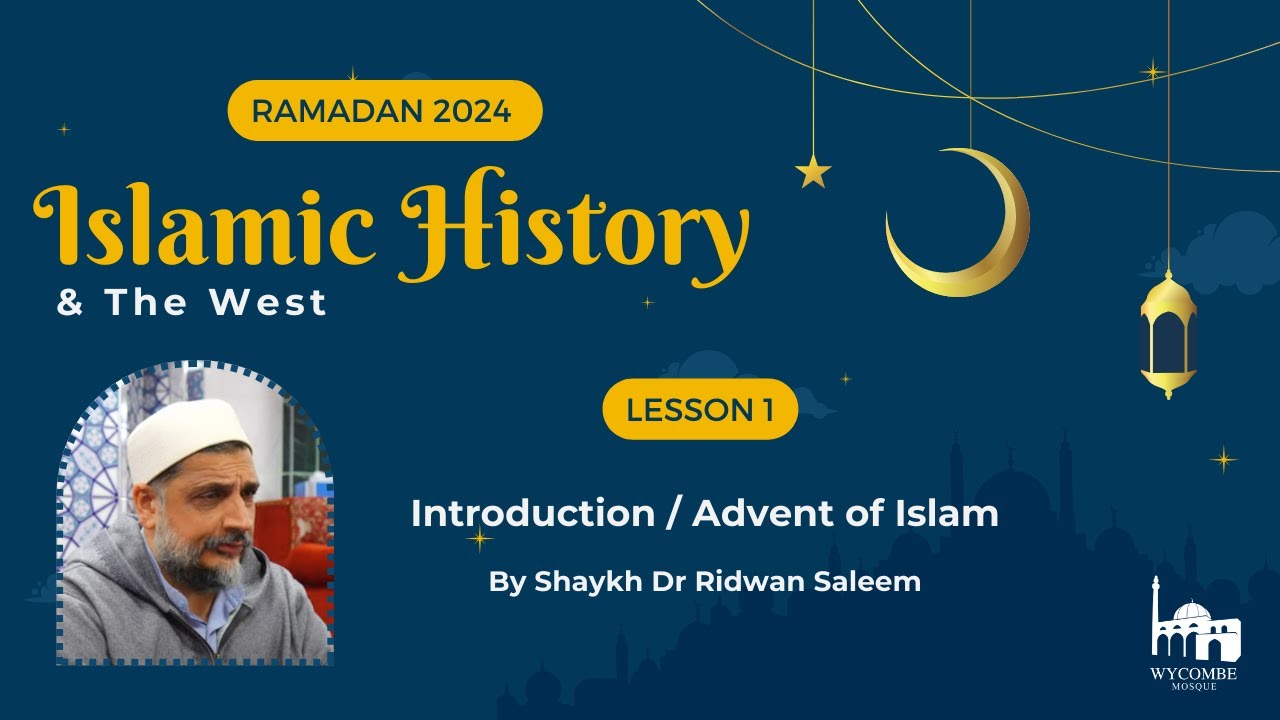 RAMADAN 2024

Islamic History

& The West

LESSON 1

Introduction / Advent of Islam

By Shaykh Dr Ridwan Saleem

WYCOMBE MOSQUE